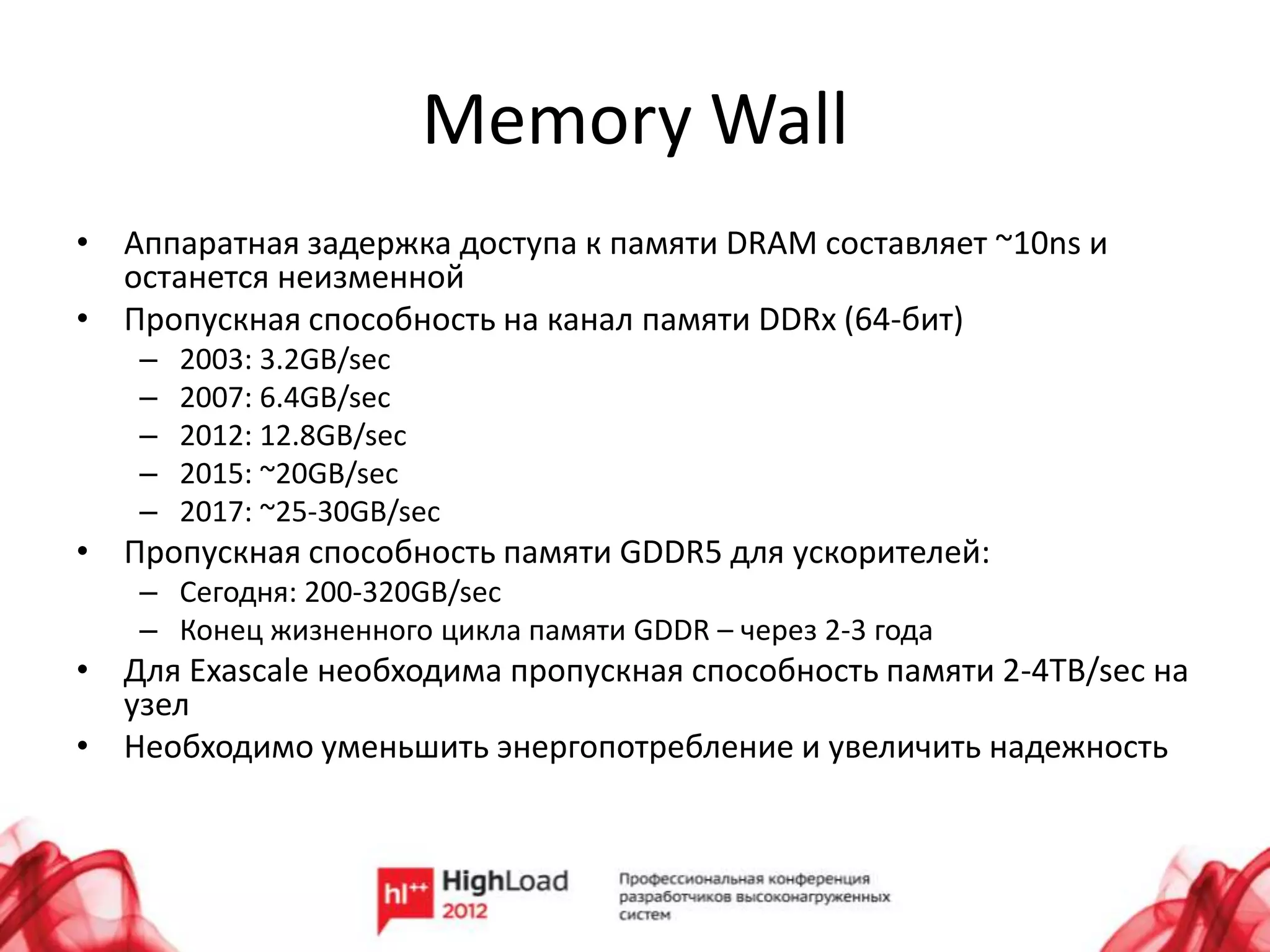 Memory Wall

• Аппаратная задержка доступа к памяти DRAM составляет ~10ns и останется неизменной
• Пропускная способность на канал памяти DDRx (64-бит)
– 2003: 3.2GB/sec
– 2007: 6.4GB/sec
– 2012: 12.8GB/sec
– 2015: ~20GB/sec
– 2017: ~25-30GB/sec
• Пропускная способность памяти GDDR5 для ускорителей:
– Сегодня: 200-320GB/sec
– Конец жизненного цикла памяти GDDR – через 2-3 года
• Для Exascale необходима пропускная способность памяти 2-4TB/sec на узел
• Необходимо уменьшить энергопотребление и увеличить надежность

hl++ HighLoad 2012

Профессиональная конференция разработчиков высоконагруженных систем